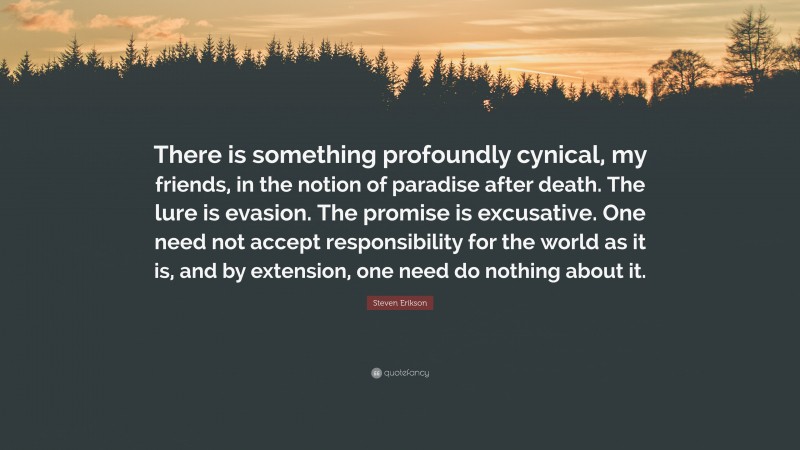 There is something profoundly cynical, my friends, in the notion of paradise after death. The lure is evasion. The promise is excusative. One need not accept responsibility for the world as it is, and by extension, one need do nothing about it.

Steven Erikson

quotefancy